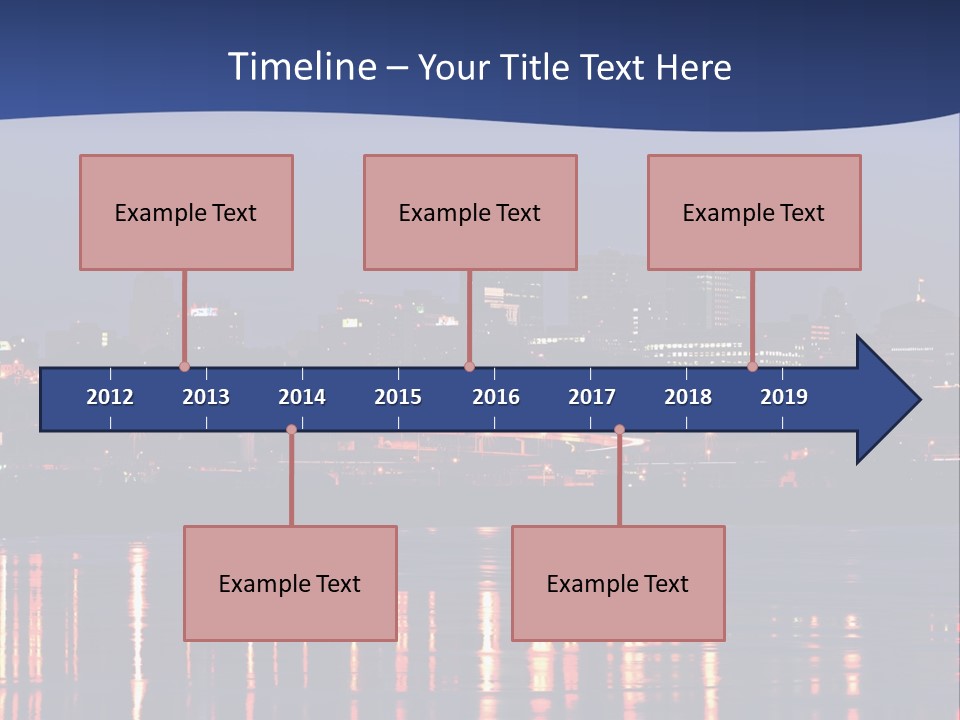 Timeline – Your Title Text Here

Example Text

Example Text

Example Text

2012 2013 2014 2015 2016 2017 2018 2019

Example Text

Example Text